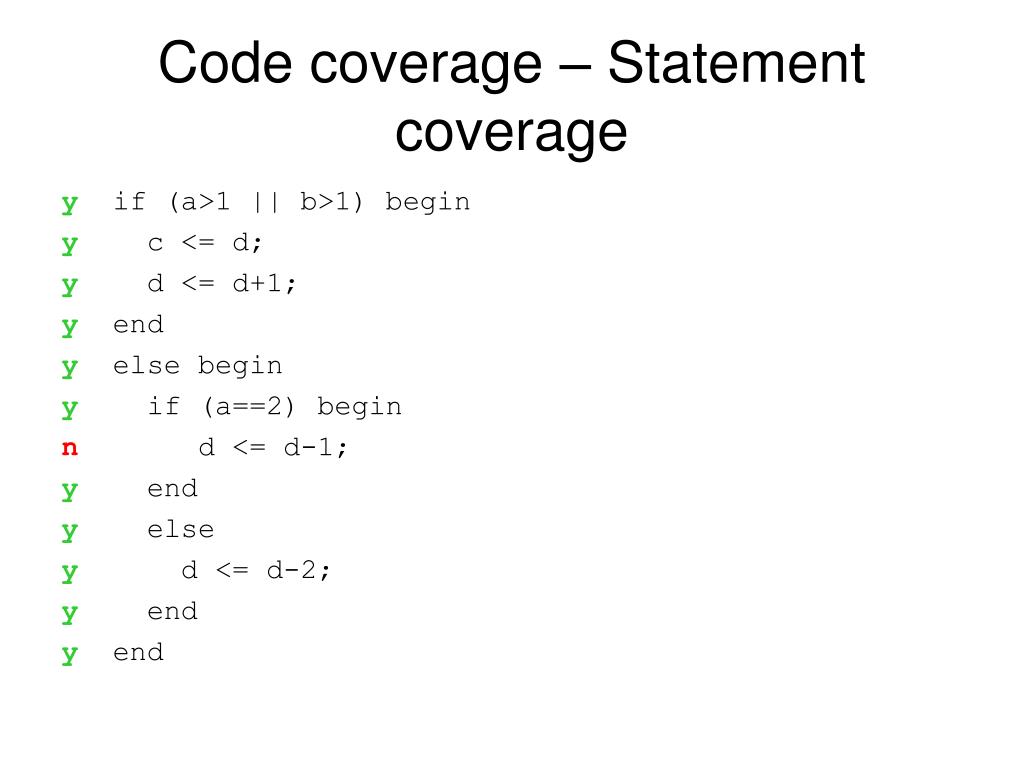 Code coverage – Statement coverage

y if (a>1 || b>1) begin
y   c <= d;
y   d <= d+1;
y end
y else begin
y   if (a==2) begin
n     d <= d-1;
y   end
y   else
y     d <= d-2;
y   end
y end